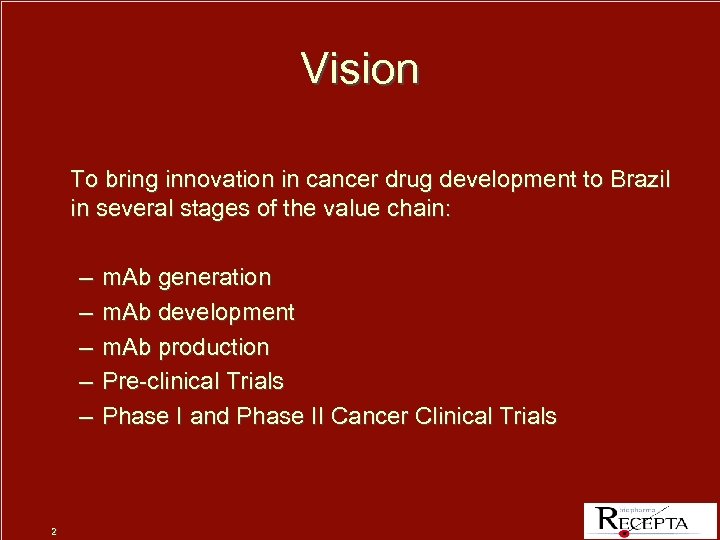 Vision

To bring innovation in cancer drug development to Brazil in several stages of the value chain:

– mAb generation
– mAb development
– mAb production
– Pre-clinical Trials
– Phase I and Phase II Cancer Clinical Trials

2

biopharma
RECEPTA